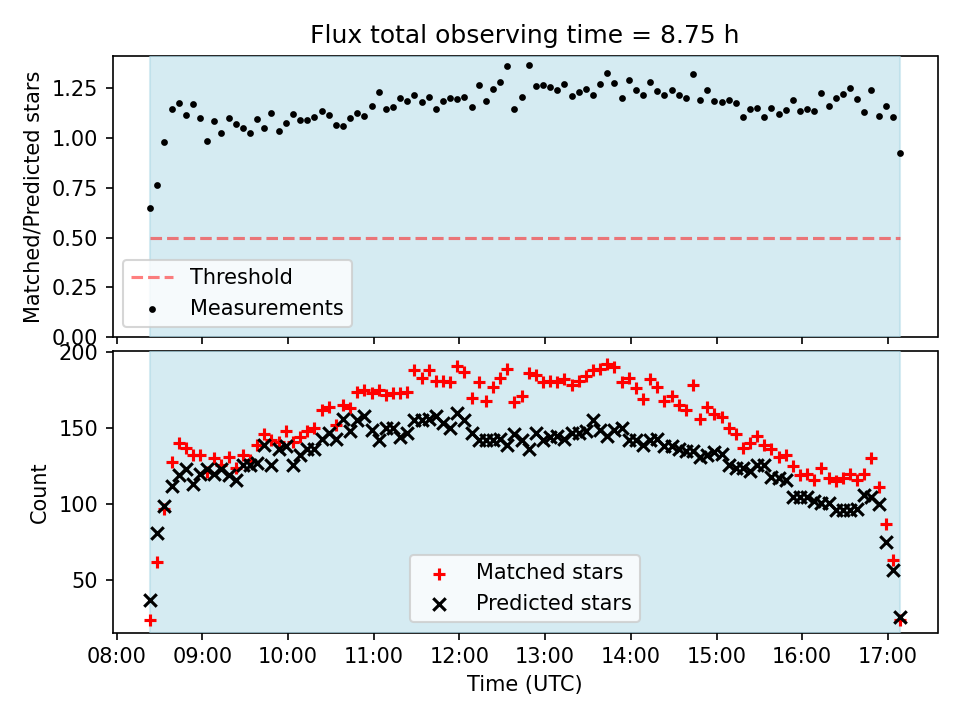 Flux total observing time = 8.75 h

Matched/Predicted stars

1.25
1.00
0.75
0.50
0.25
0.00

Threshold
Measurements

Count

200
150
100
50

Matched stars
Predicted stars

08:00 09:00 10:00 11:00 12:00 13:00 14:00 15:00 16:00 17:00

Time (UTC)